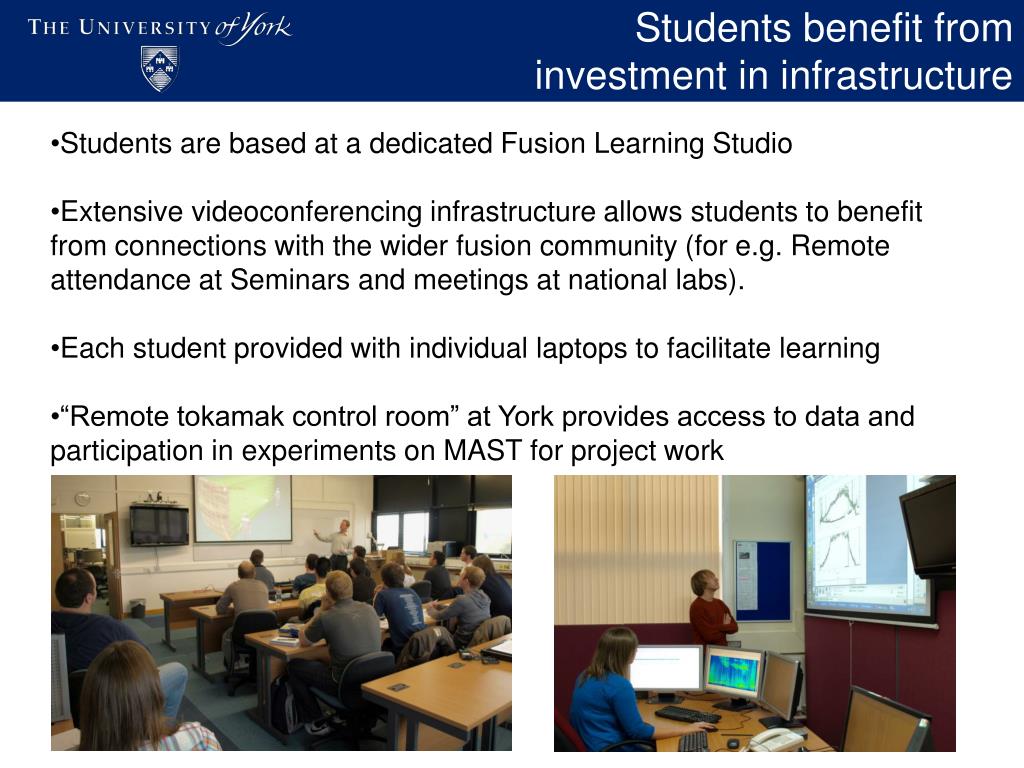 THE UNIVERSITY of York

Students benefit from investment in infrastructure

•Students are based at a dedicated Fusion Learning Studio

•Extensive videoconferencing infrastructure allows students to benefit from connections with the wider fusion community (for e.g. Remote attendance at Seminars and meetings at national labs).

•Each student provided with individual laptops to facilitate learning

•“Remote tokamak control room” at York provides access to data and participation in experiments on MAST for project work